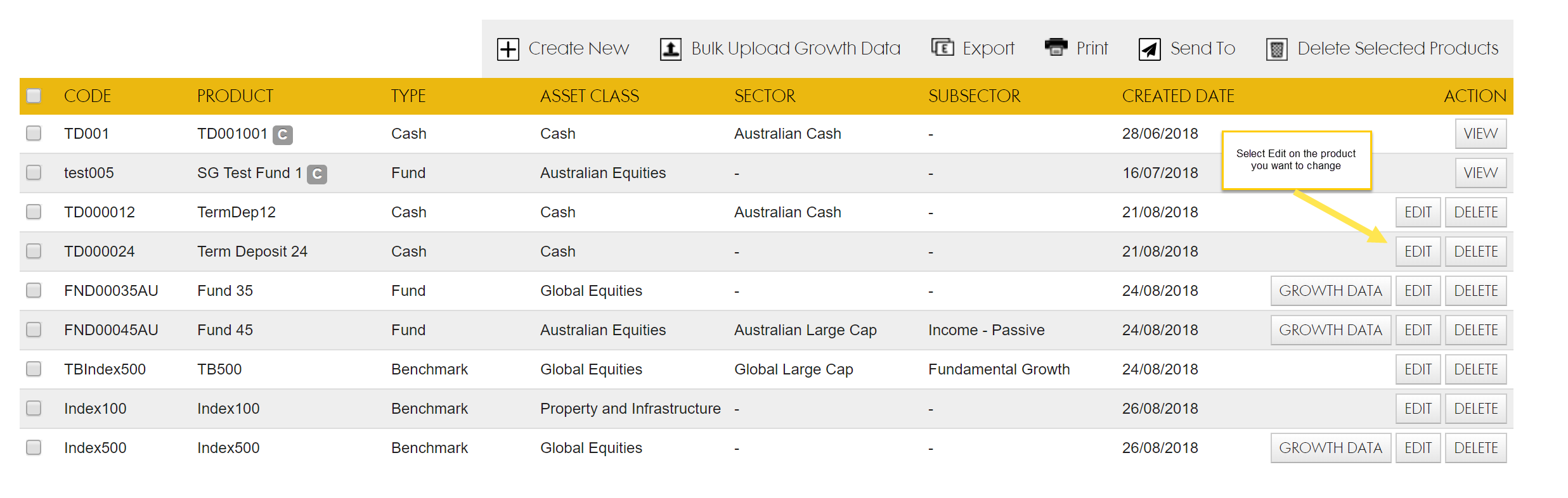 Create New Bulk Upload Growth Data Export Print Send To Delete Selected Products

| CODE | PRODUCT | TYPE | ASSET CLASS | SECTOR | SUBSECTOR | CREATED DATE | ACTION |
|---|---|---|---|---|---|---|---|
| TD001 | TD001001 C | Cash | Cash | Australian Cash | - | 28/06/2018 | VIEW |
| test005 | SG Test Fund 1 C | Fund | Australian Equities | - | - | 16/07/2018 | VIEW |
| TD000012 | TermDep12 | Cash | Cash | Australian Cash | - | 21/08/2018 | EDIT DELETE |
| TD000024 | Term Deposit 24 | Cash | Cash | - | - | 21/08/2018 | EDIT DELETE |
| FND00035AU | Fund 35 | Fund | Global Equities | - | - | 24/08/2018 | GROWTH DATA EDIT DELETE |
| FND00045AU | Fund 45 | Fund | Australian Equities | Australian Large Cap | Income - Passive | 24/08/2018 | GROWTH DATA EDIT DELETE |
| TBIndex500 | TB500 | Benchmark | Global Equities | Global Large Cap | Fundamental Growth | 24/08/2018 | EDIT DELETE |
| Index100 | Index100 | Benchmark | Property and Infrastructure | - | - | 26/08/2018 | EDIT DELETE |
| Index500 | Index500 | Benchmark | Global Equities | - | - | 26/08/2018 | GROWTH DATA EDIT DELETE |

Select Edit on the product you want to change